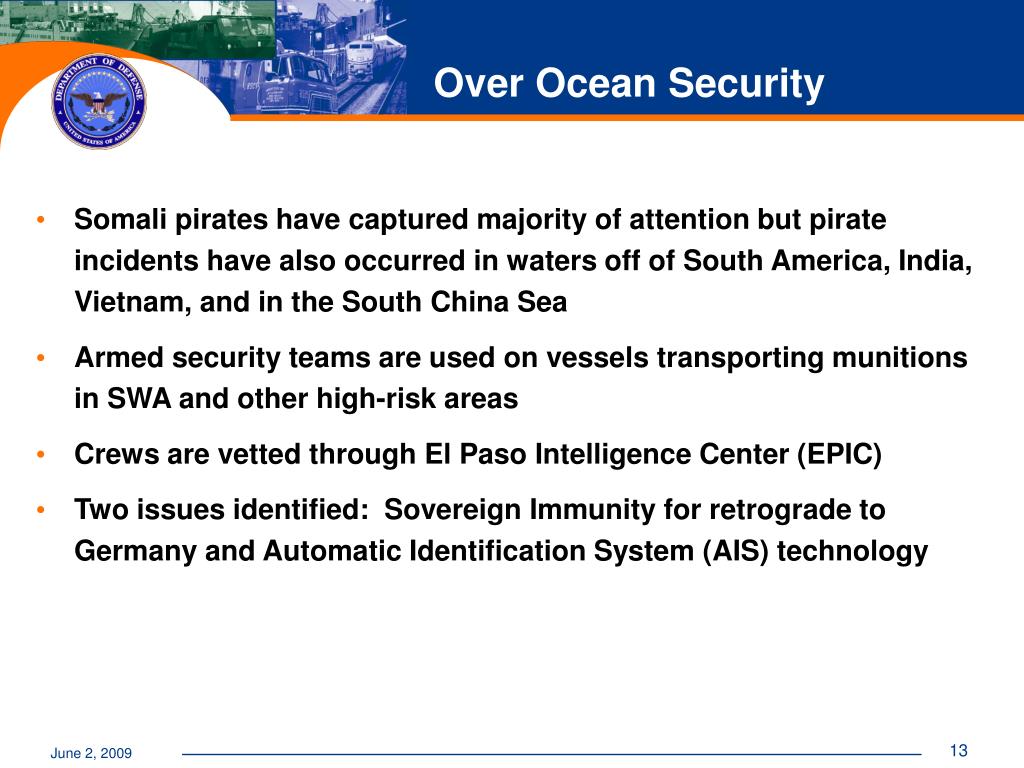 DEPARTMENT OF DEFENSE
UNITED STATES OF AMERICA

Over Ocean Security

• Somali pirates have captured majority of attention but pirate incidents have also occurred in waters off of South America, India, Vietnam, and in the South China Sea

• Armed security teams are used on vessels transporting munitions in SWA and other high-risk areas

• Crews are vetted through El Paso Intelligence Center (EPIC)

• Two issues identified: Sovereign Immunity for retrograde to Germany and Automatic Identification System (AIS) technology

June 2, 2009

13